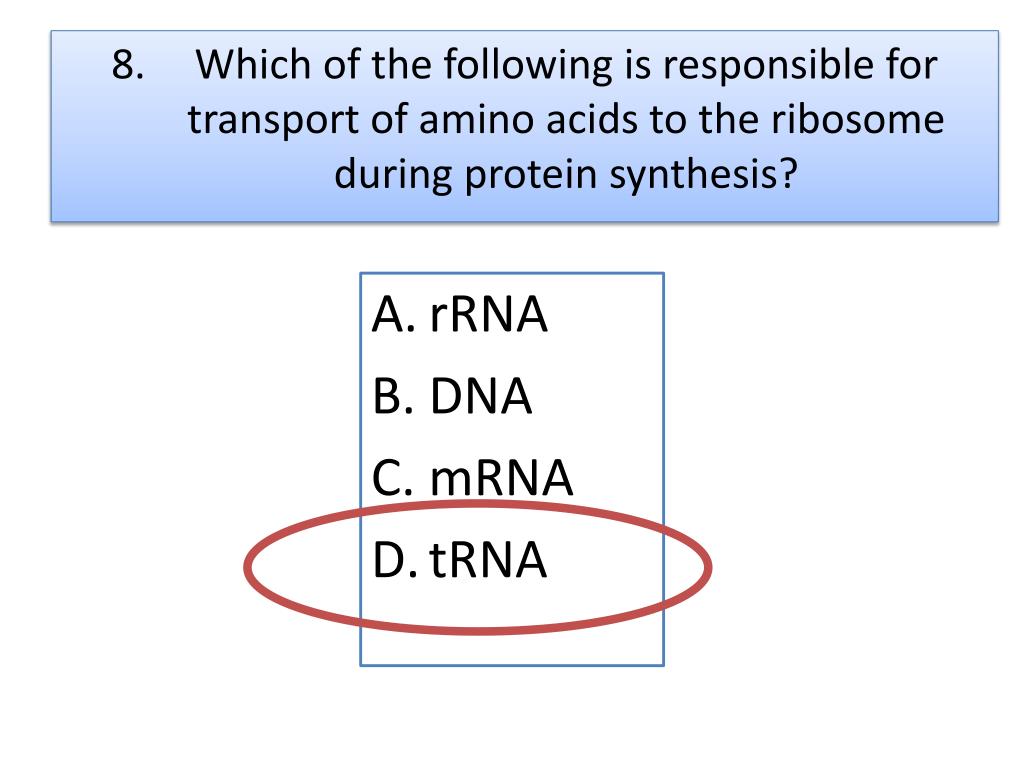 8. Which of the following is responsible for transport of amino acids to the ribosome during protein synthesis?

A. rRNA
B. DNA
C. mRNA
D. tRNA